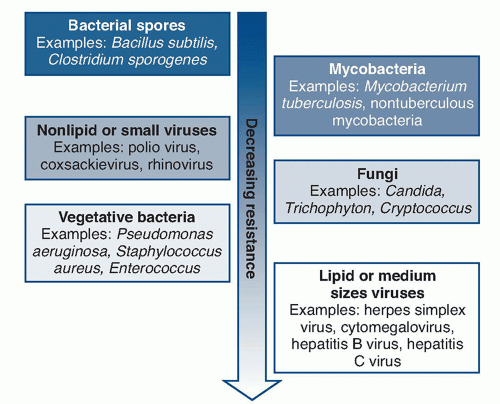 Bacterial spores
Examples: Bacillus subtilis, Clostridium sporogenes

Mycobacteria
Examples: Mycobacterium tuberculosis, nontuberculous mycobacteria

Nonlipid or small viruses
Examples: polio virus, coxsackievirus, rhinovirus

Fungi
Examples: Candida, Trichophyton, Cryptococcus

Vegetative bacteria
Examples: Pseudomonas aeruginosa, Staphylococcus aureus, Enterococcus

Lipid or medium sizes viruses
Examples: herpes simplex virus, cytomegalovirus, hepatitis B virus, hepatitis C virus

Decreasing resistance